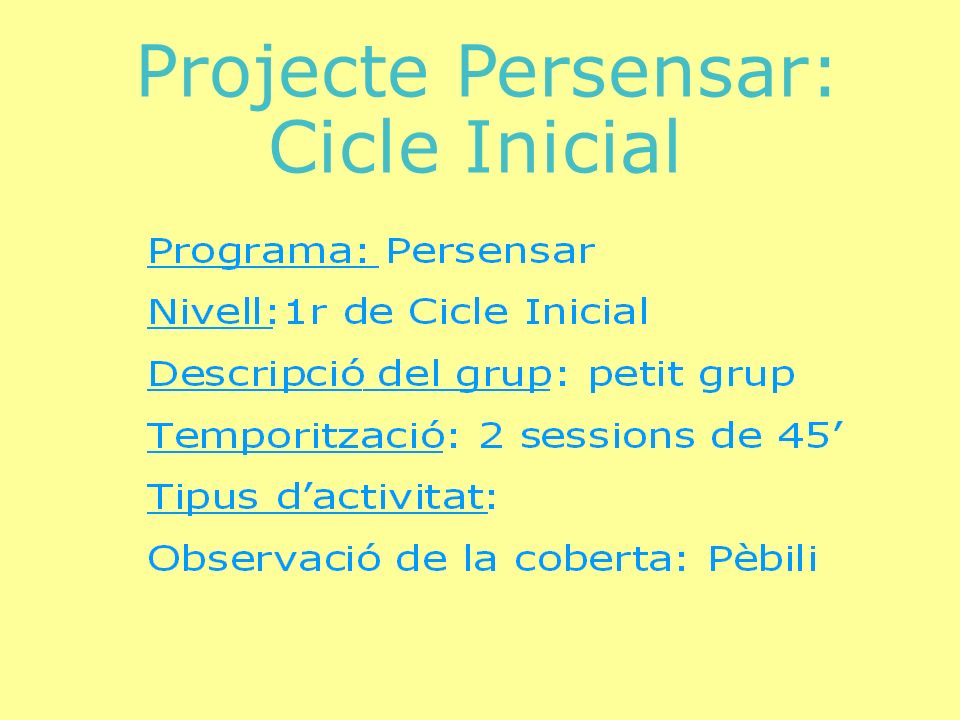 Projecte Persensar:
Cicle Inicial

Programa: Persensar

Nivell:1r de Cicle Inicial

Descripció del grup: petit grup

Temporització: 2 sessions de 45’

Tipus d’activitat:

Observació de la coberta: Pèbili